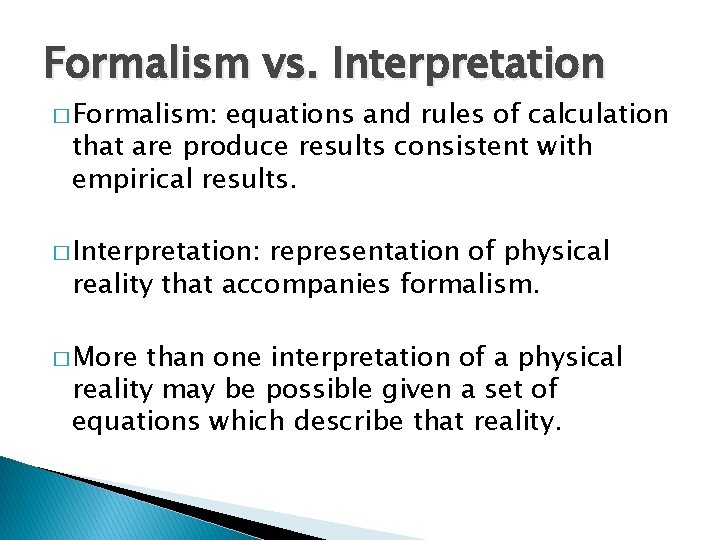 Formalism vs. Interpretation

□ Formalism: equations and rules of calculation that are produce results consistent with empirical results.

□ Interpretation: representation of physical reality that accompanies formalism.

□ More than one interpretation of a physical reality may be possible given a set of equations which describe that reality.